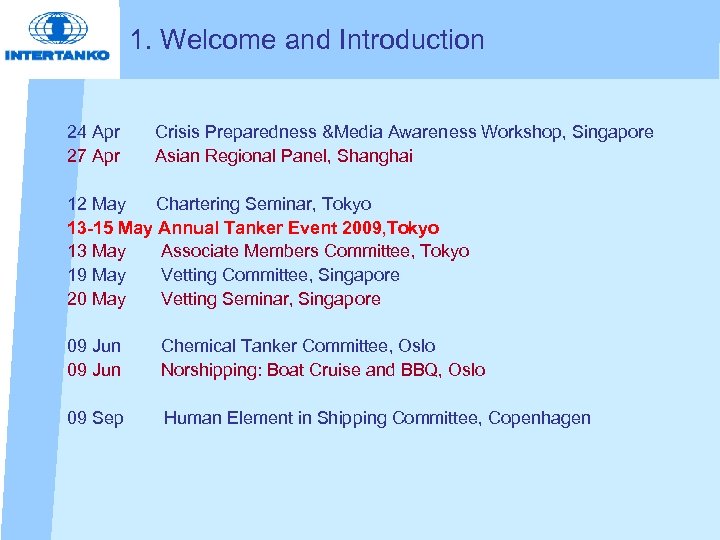 INTERTANKO

1. Welcome and Introduction

24 Apr Crisis Preparedness &Media Awareness Workshop, Singapore
27 Apr Asian Regional Panel, Shanghai

12 May Chartering Seminar, Tokyo
13-15 May Annual Tanker Event 2009,Tokyo
13 May Associate Members Committee, Tokyo
19 May Vetting Committee, Singapore
20 May Vetting Seminar, Singapore

09 Jun Chemical Tanker Committee, Oslo
09 Jun Norshipping: Boat Cruise and BBQ, Oslo

09 Sep Human Element in Shipping Committee, Copenhagen